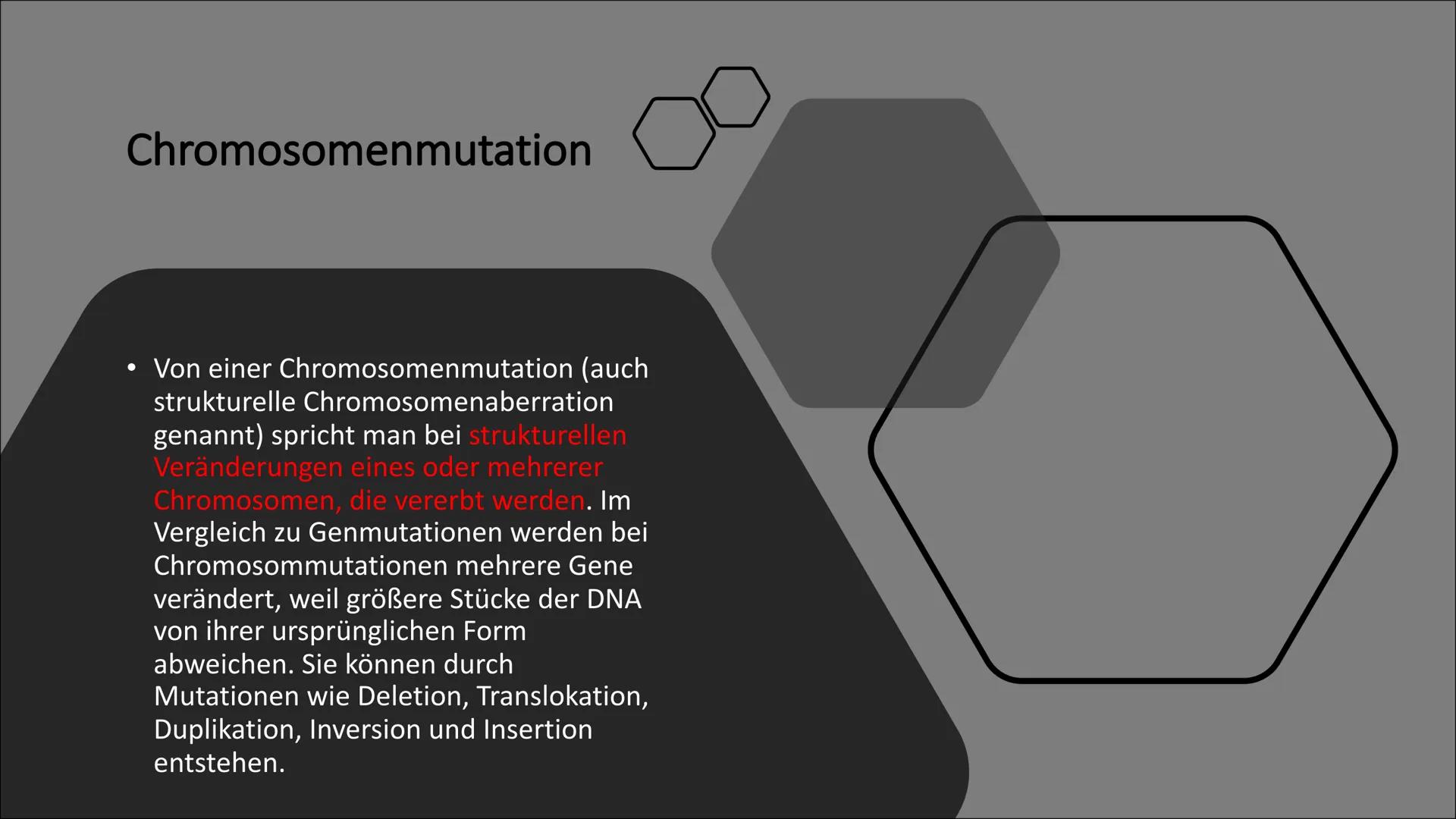 Chromosomenmutation

• Von einer Chromosomenmutation (auch strukturelle Chromosomenaberration genannt) spricht man bei strukturellen Veränderungen eines oder mehrerer Chromosomen, die vererbt werden. Im Vergleich zu Genmutationen werden bei Chromosommutationen mehrere Gene verändert, weil größere Stücke der DNA von ihrer ursprünglichen Form abweichen. Sie können durch Mutationen wie Deletion, Translokation, Duplikation, Inversion und Insertion entstehen.